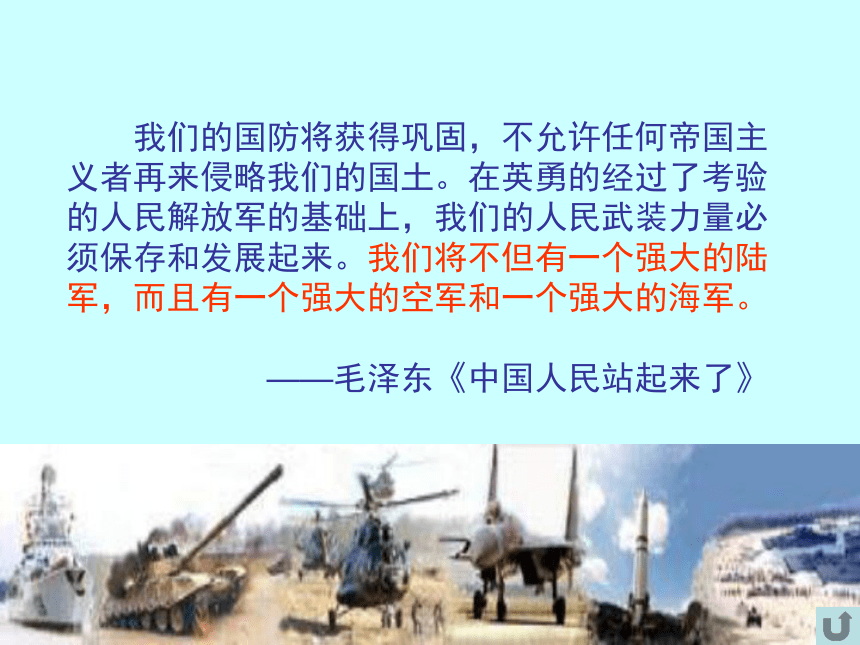 我们的国防将获得巩固，不允许任何帝国主义者再来侵略我们的国土。在英勇的经过了考验的人民解放军的基础上，我们的人民武装力量必须保存和发展起来。我们将不但有一个强大的陆军，而且有一个强大的空军和一个强大的海军。

——毛泽东《中国人民站起来了》